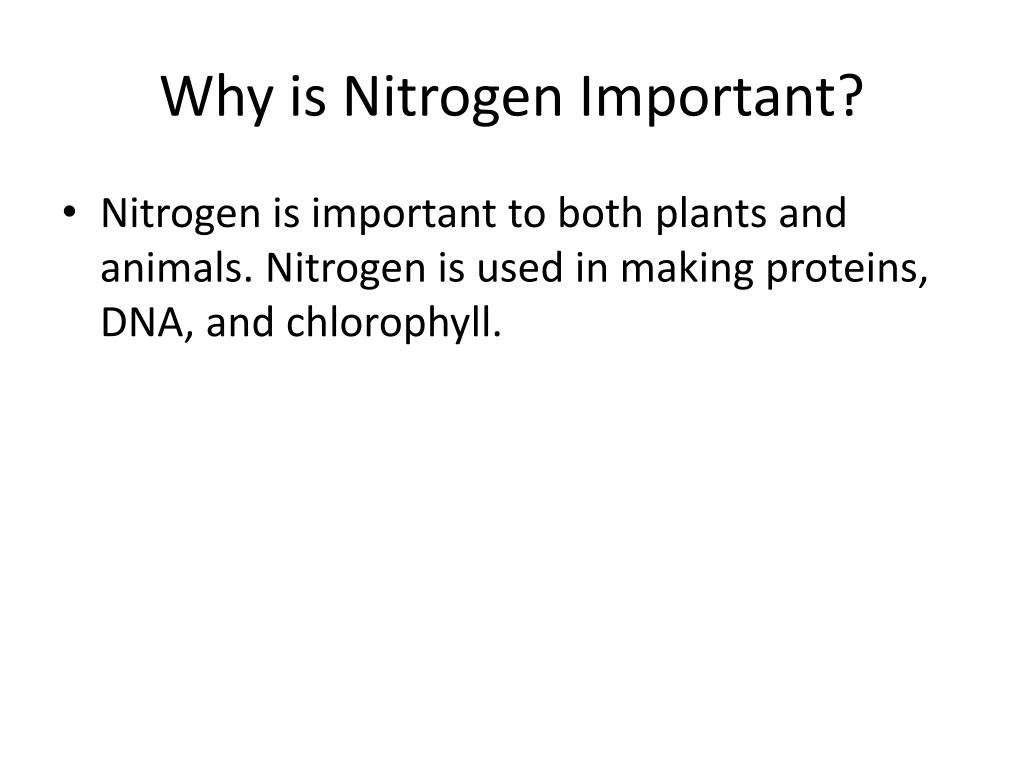 Why is Nitrogen Important?

• Nitrogen is important to both plants and animals. Nitrogen is used in making proteins, DNA, and chlorophyll.